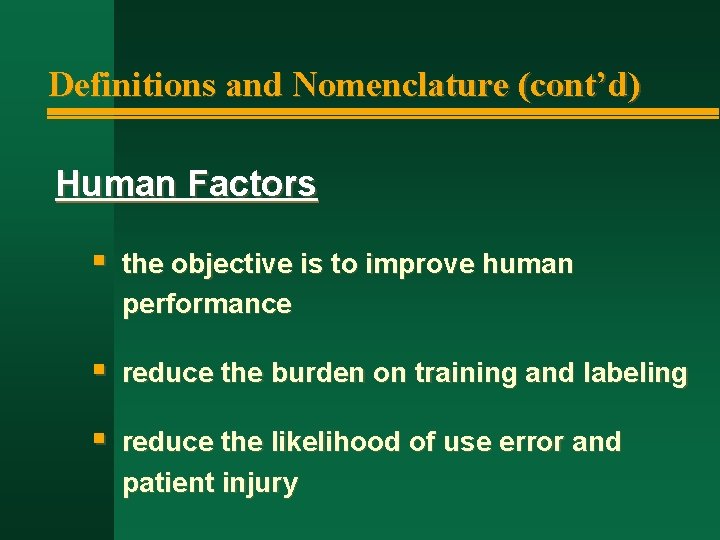 Definitions and Nomenclature (cont’d)

Human Factors

▪ the objective is to improve human performance

▪ reduce the burden on training and labeling

▪ reduce the likelihood of use error and patient injury